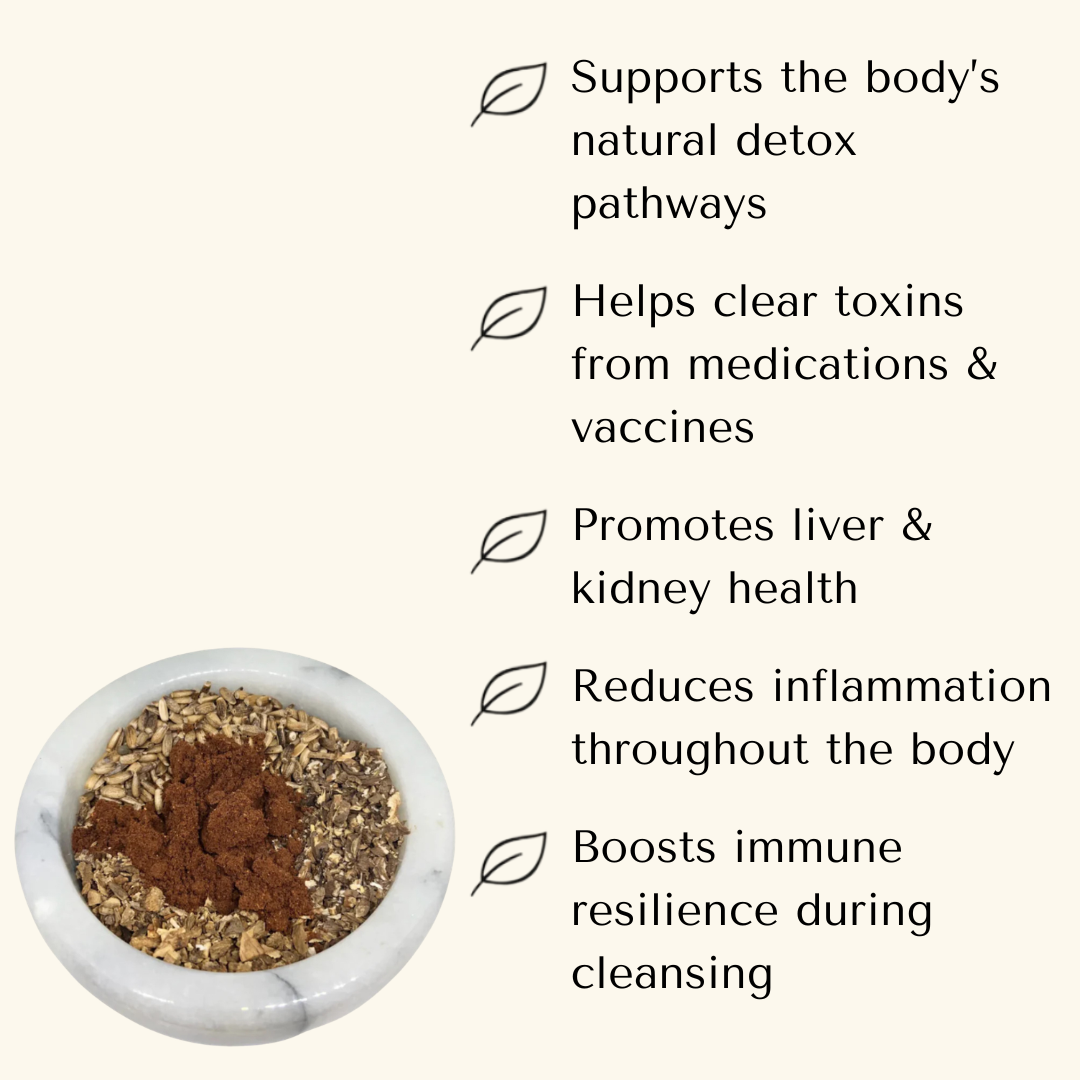 Supports the body's natural detox pathways

Helps clear toxins from medications & vaccines

Promotes liver & kidney health

Reduces inflammation throughout the body

Boosts immune resilience during cleansing